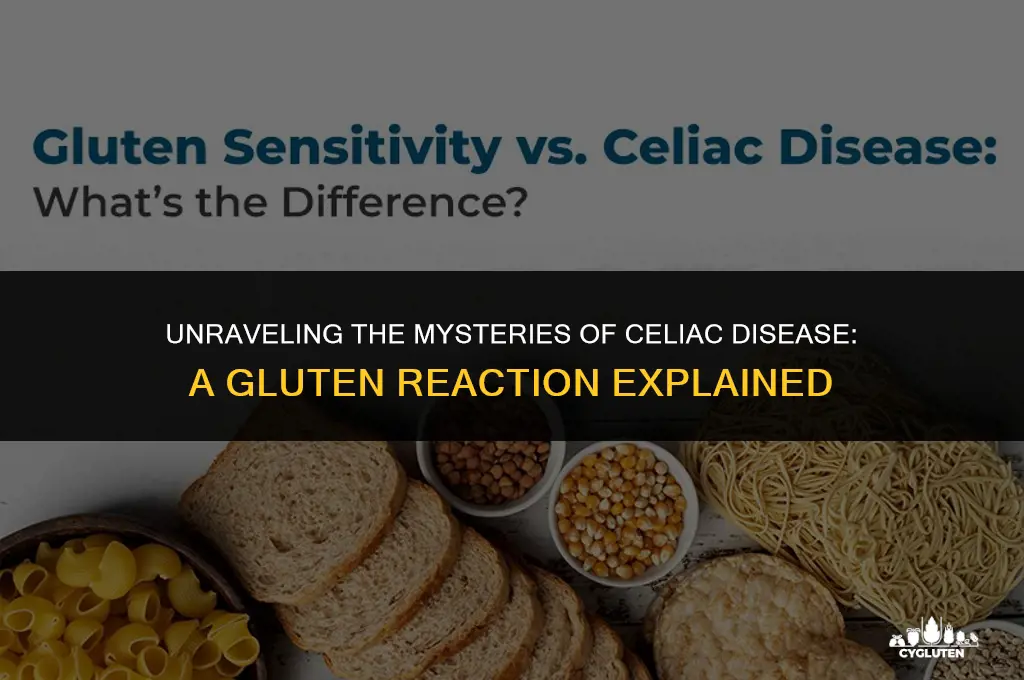 Gluten Sensitivity vs. Celiac Disease:
What's the Difference?

UNRAVELING THE MYSTERIES OF CELIAC DISEASE:
A GLUTEN REACTION EXPLAINED

CYGLUTEN